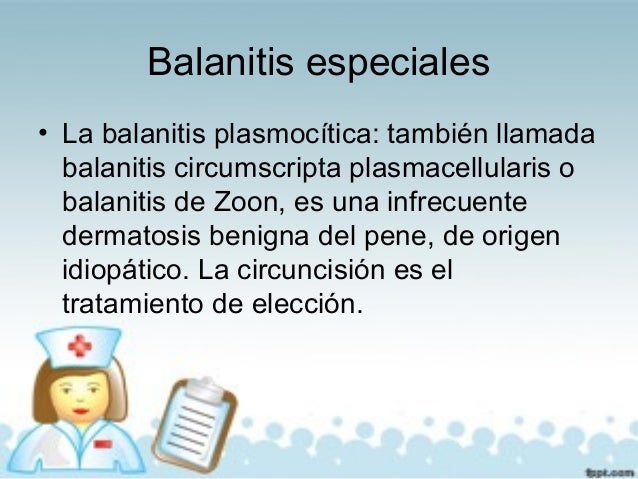 Balanitis especiales

• La balanitis plasmocítica: también llamada balanitis circumscripta plasmacellularis o balanitis de Zoon, es una infrecuente dermatosis benigna del pene, de origen idiopático. La circuncisión es el tratamiento de elección.

fppt.com